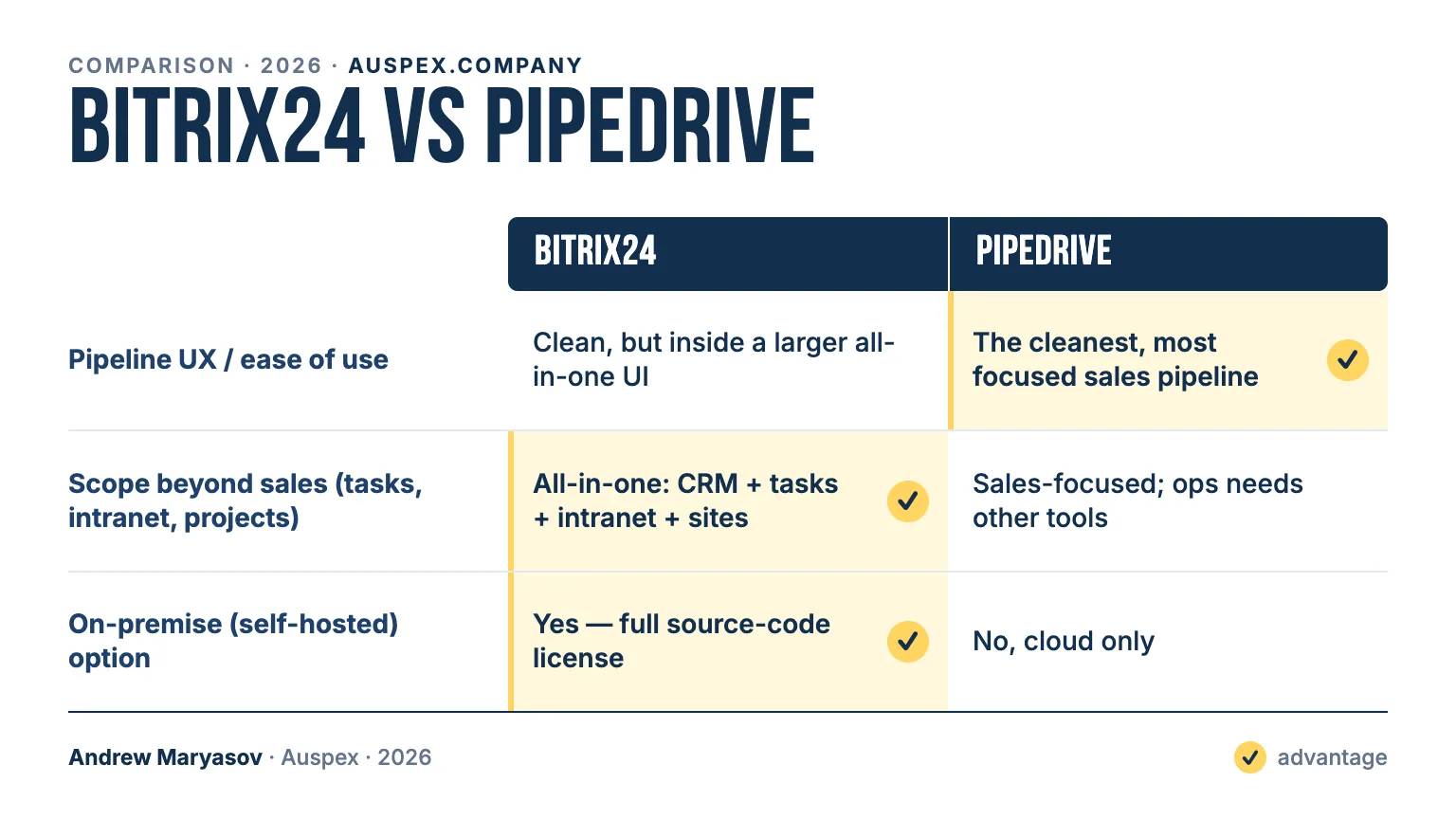 COMPARISON · 2026 · AUSPEX.COMPANY
BITRIX24 VS PIPEDRIVE

| | BITRIX24 | PIPEDRIVE |
|---|---|---|
| Pipeline UX / ease of use | Clean, but inside a larger all-in-one UI | The cleanest, most focused sales pipeline ✓ |
| Scope beyond sales (tasks, intranet, projects) | All-in-one: CRM + tasks + intranet + sites ✓ | Sales-focused; ops needs other tools |
| On-premise (self-hosted) option | Yes — full source-code license ✓ | No, cloud only |

Andrew Maryasov · Auspex · 2026
✓ advantage